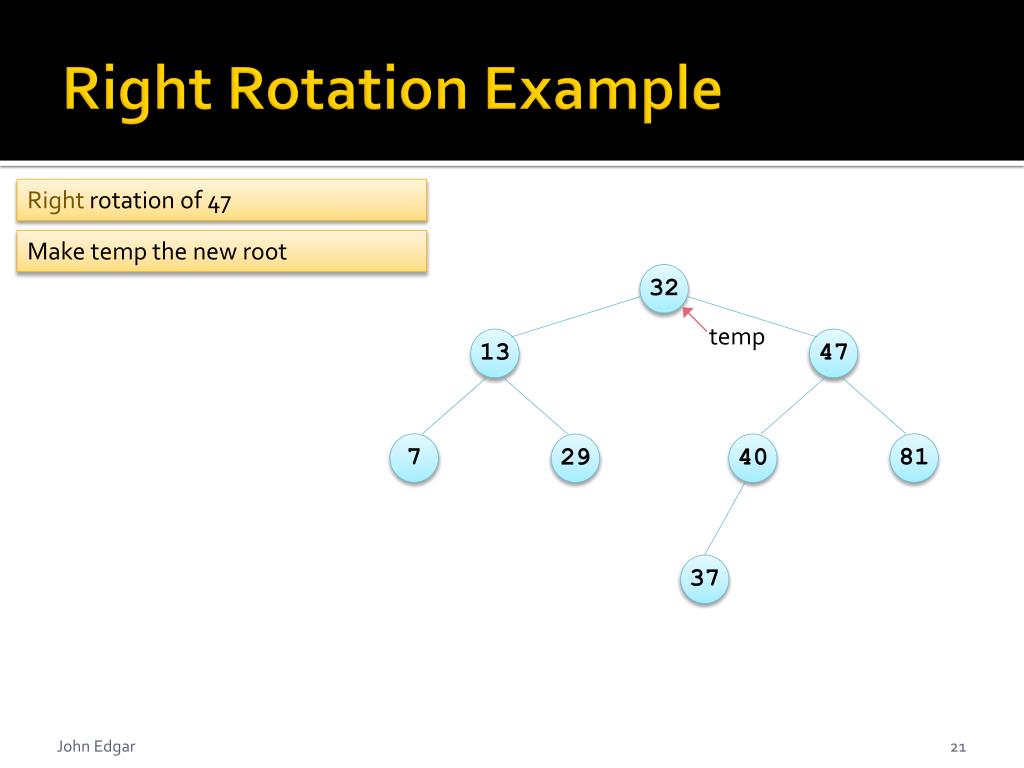 Right Rotation Example

Right rotation of 47

Make temp the new root

32

temp

13

47

7

29

40

81

37

John Edgar

21